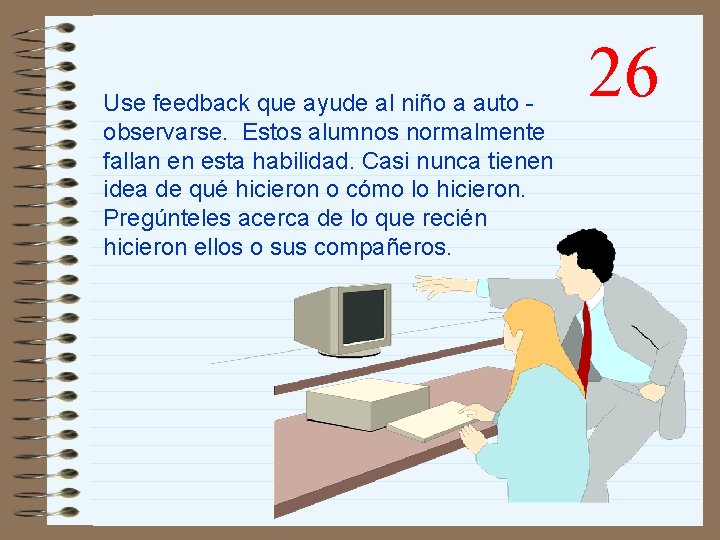 26

Use feedback que ayude al niño a auto - observarse.  Estos alumnos normalmente fallan en esta habilidad. Casi nunca tienen idea de qué hicieron o cómo lo hicieron. Pregúnteles acerca de lo que recién hicieron ellos o sus compañeros.